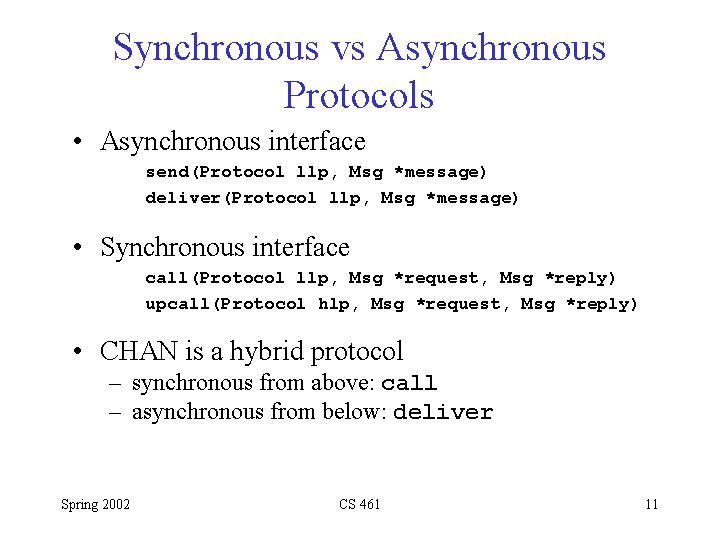 Synchronous vs Asynchronous Protocols

• Asynchronous interface

send(Protocol llp, Msg *message)
deliver(Protocol llp, Msg *message)

• Synchronous interface

call(Protocol llp, Msg *request, Msg *reply)
upcall(Protocol hlp, Msg *request, Msg *reply)

• CHAN is a hybrid protocol
– synchronous from above: call
– asynchronous from below: deliver

Spring 2002

CS 461

11